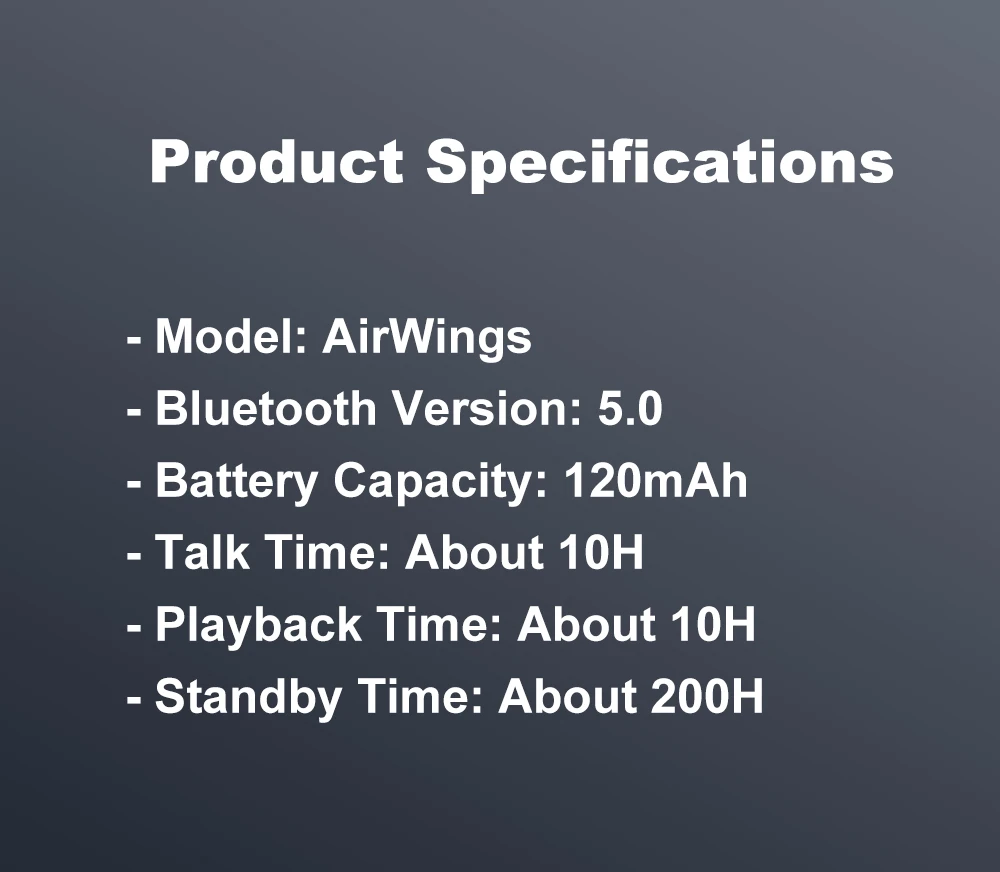 Product Specifications

- Model: AirWings
- Bluetooth Version: 5.0
- Battery Capacity: 120mAh
- Talk Time: About 10H
- Playback Time: About 10H
- Standby Time: About 200H